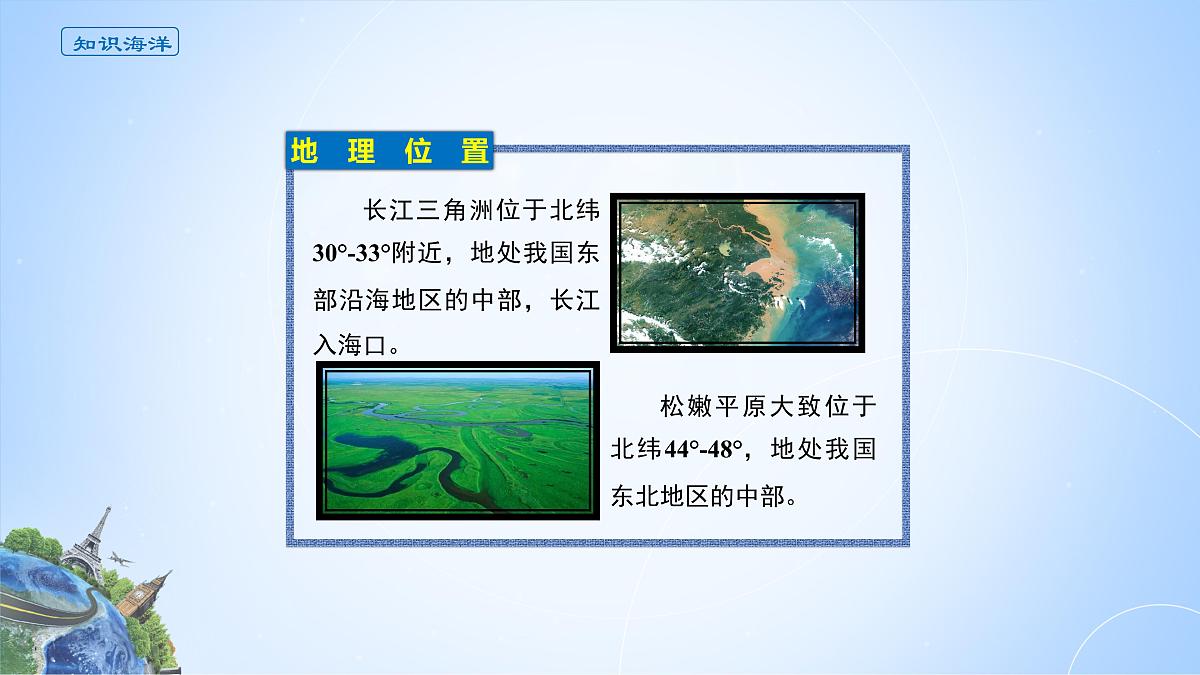 知识海洋

地 理 位 置

长江三角洲位于北纬30°-33°附近，地处我国东部沿海地区的中部，长江入海口。

松嫩平原大致位于北纬44°-48°，地处我国东北地区的中部。